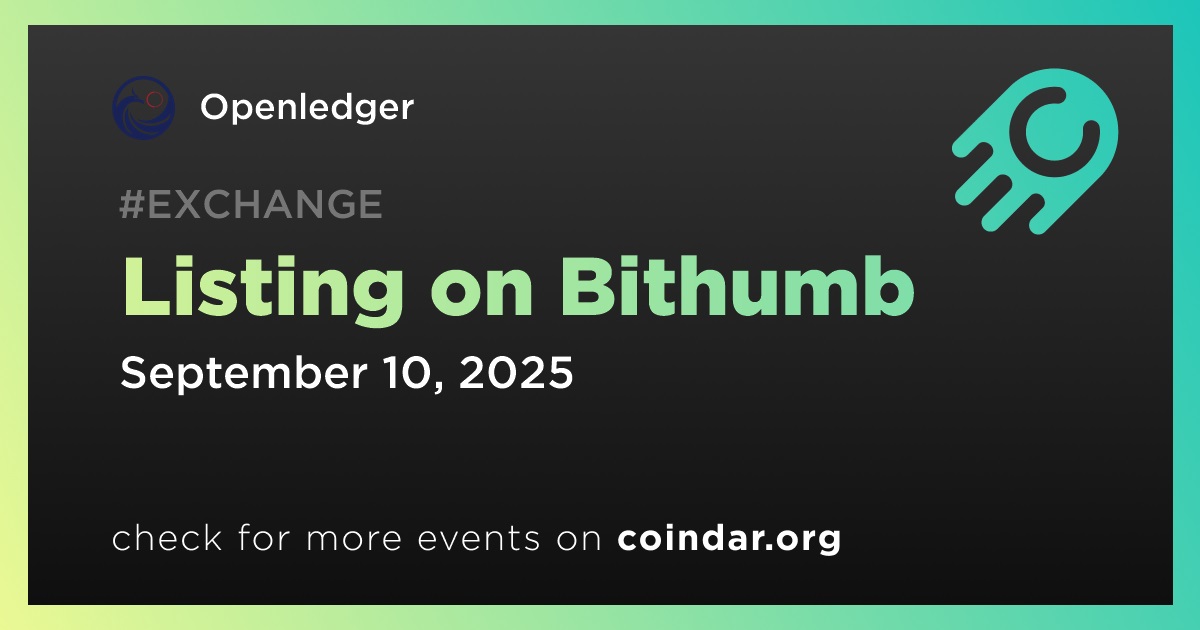 Openledger

#EXCHANGE

Listing on Bithumb

September 10, 2025

check for more events on coindar.org